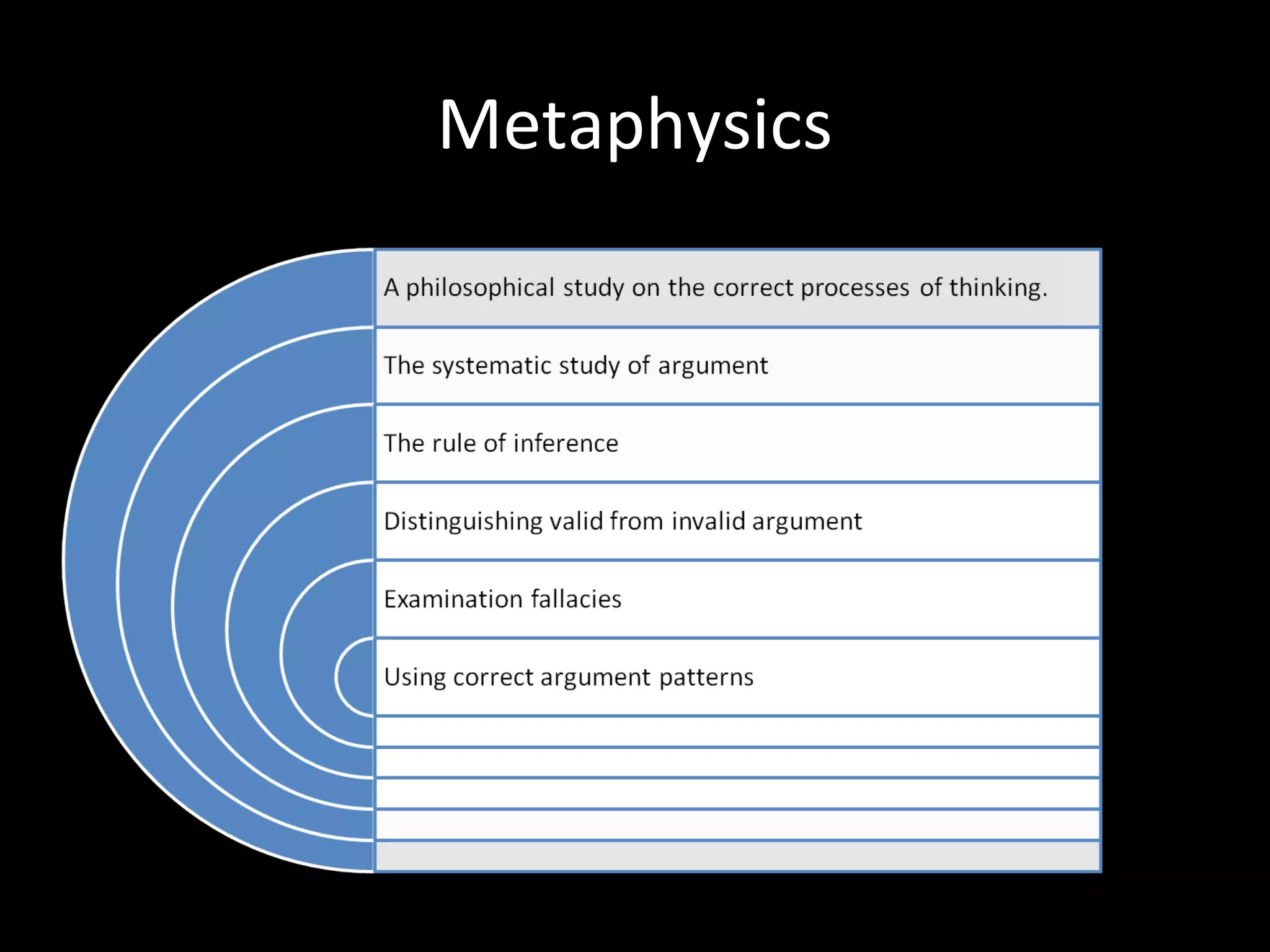 Metaphysics

A philosophical study on the correct processes of thinking.

The systematic study of argument

The rule of inference

Distinguishing valid from invalid argument

Examination fallacies

Using correct argument patterns